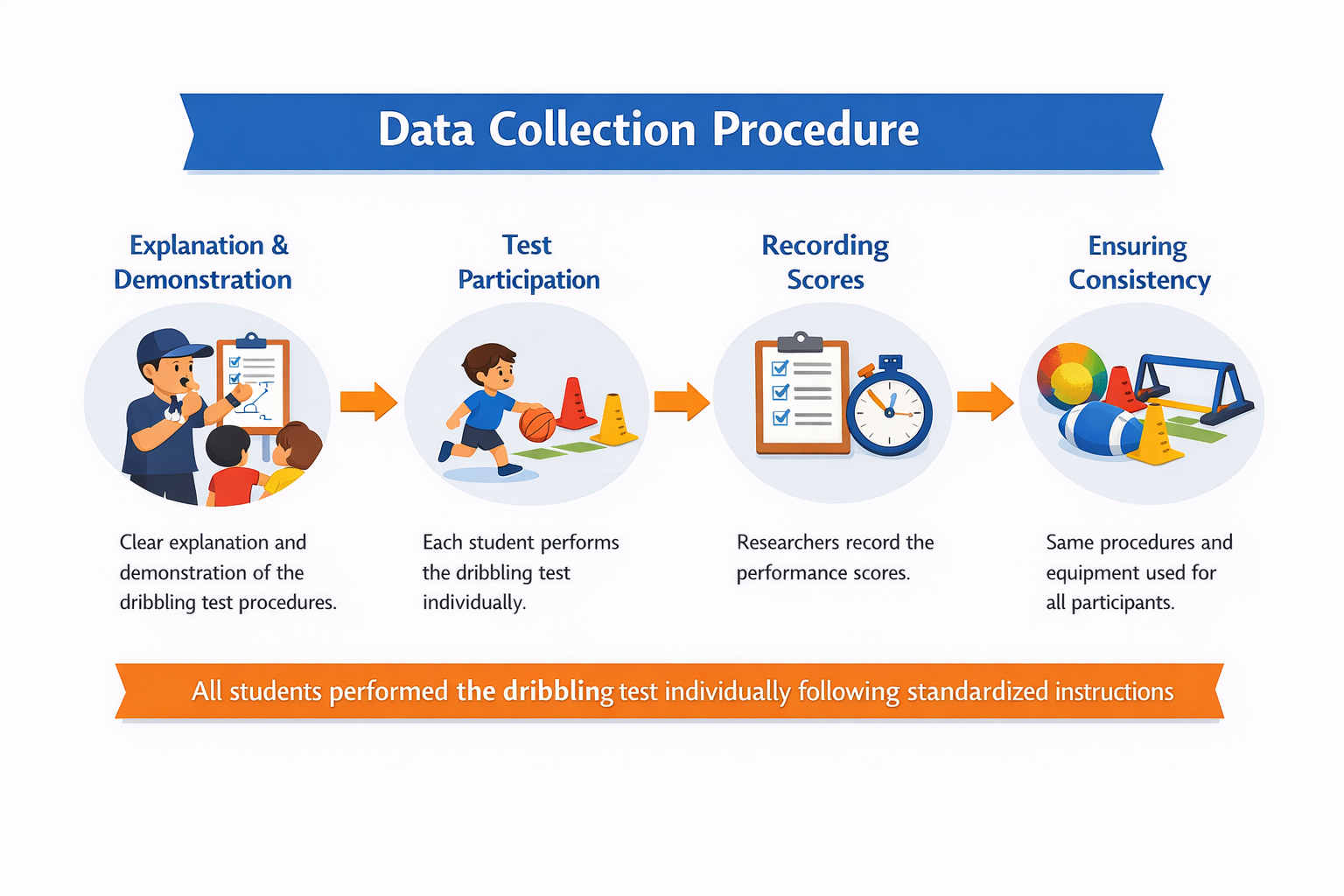 Data Collection Procedure

Explanation & Demonstration

Clear explanation and demonstration of the dribbling test procedures.

Test Participation

Each student performs the dribbling test individually.

Recording Scores

Researchers record the performance scores.

Ensuring Consistency

Same procedures and equipment used for all participants.

All students performed the dribbling test individually following standardized instructions